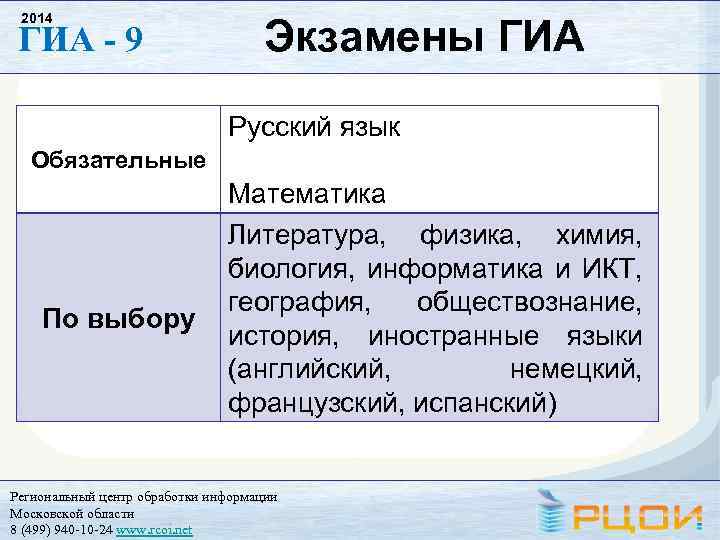 2014
ГИА - 9

Экзамены ГИА

| Обязательные | Русский язык<br><br>Математика |
|---|---|
| По выбору | Литература, физика, химия, биология, информатика и ИКТ, география, обществознание, история, иностранные языки (английский, немецкий, французский, испанский) |

Региональный центр обработки информации
Московской области
8 (499) 940-10-24 www.rcoi.net

РЦОИ